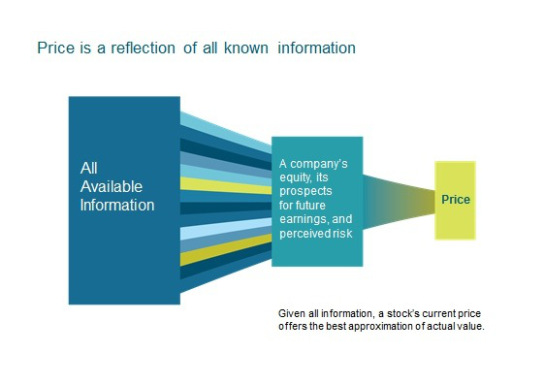 Price is a reflection of all known information

All Available Information

A company's equity, its prospects for future earnings, and perceived risk

Price

Given all information, a stock's current price offers the best approximation of actual value.